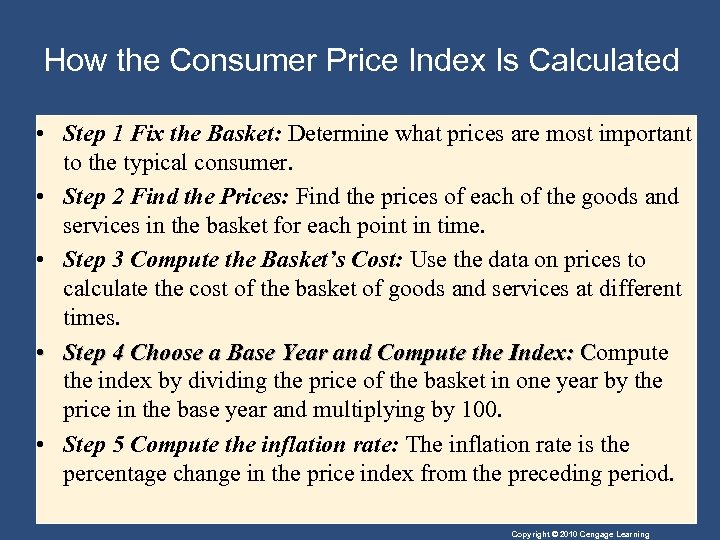 How the Consumer Price Index Is Calculated

• Step 1 Fix the Basket: Determine what prices are most important to the typical consumer.

• Step 2 Find the Prices: Find the prices of each of the goods and services in the basket for each point in time.

• Step 3 Compute the Basket's Cost: Use the data on prices to calculate the cost of the basket of goods and services at different times.

• Step 4 Choose a Base Year and Compute the Index: Compute the index by dividing the price of the basket in one year by the price in the base year and multiplying by 100.

• Step 5 Compute the inflation rate: The inflation rate is the percentage change in the price index from the preceding period.

Copyright © 2010 Cengage Learning